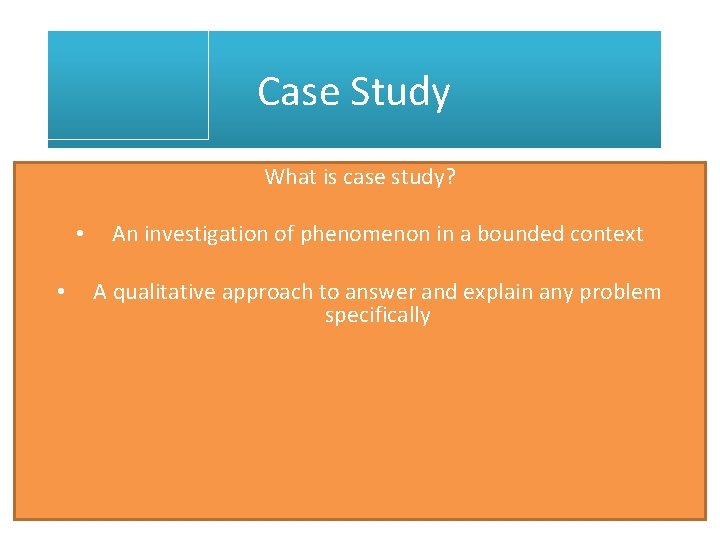 Case Study

What is case study?

• An investigation of phenomenon in a bounded context

• A qualitative approach to answer and explain any problem specifically